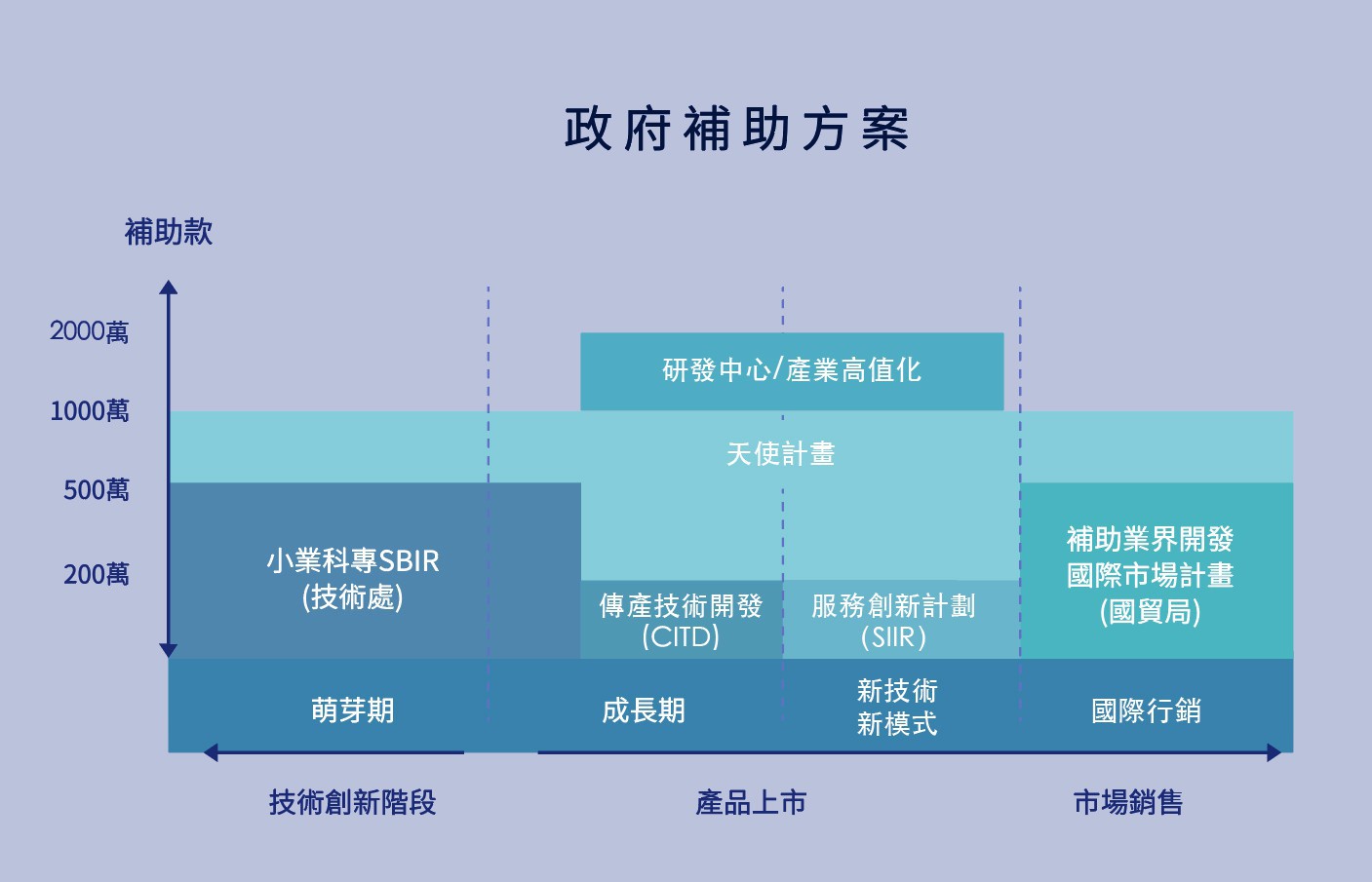 政府補助方案

補助款

2000萬
1000萬
500萬
200萬

研發中心/產業高值化

天使計畫

小業科專SBIR
(技術處)

傳產技術開發
(CITD)

服務創新計劃
(SIIR)

補助業界開發
國際市場計畫
(國貿局)

萌芽期

成長期

新技術
新模式

國際行銷

技術創新階段

產品上市

市場銷售